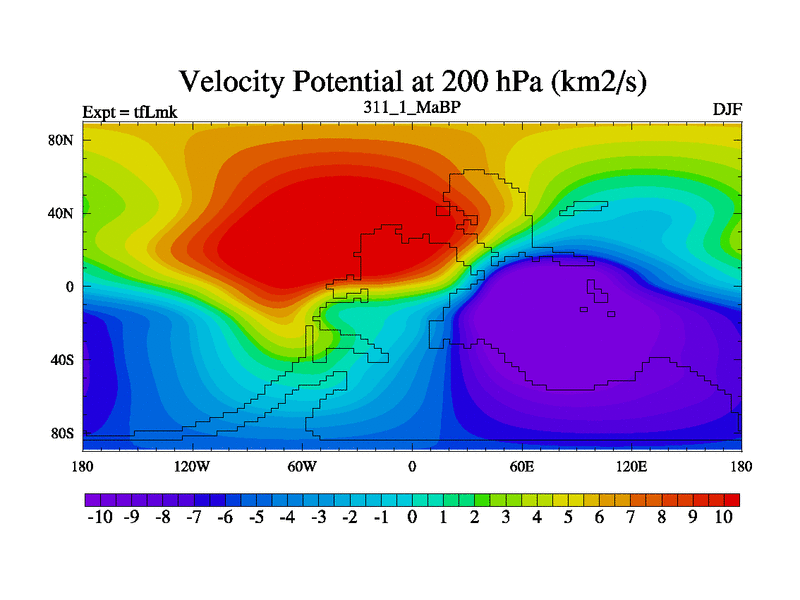 Velocity Potential at 200 hPa (km2/s)

Expt = tfLmk
311_1_MaBP
DJF

80N
40N
0
40S
80S

180
120W
60W
0
60E
120E
180

-10 -9 -8 -7 -6 -5 -4 -3 -2 -1 0 1 2 3 4 5 6 7 8 9 10